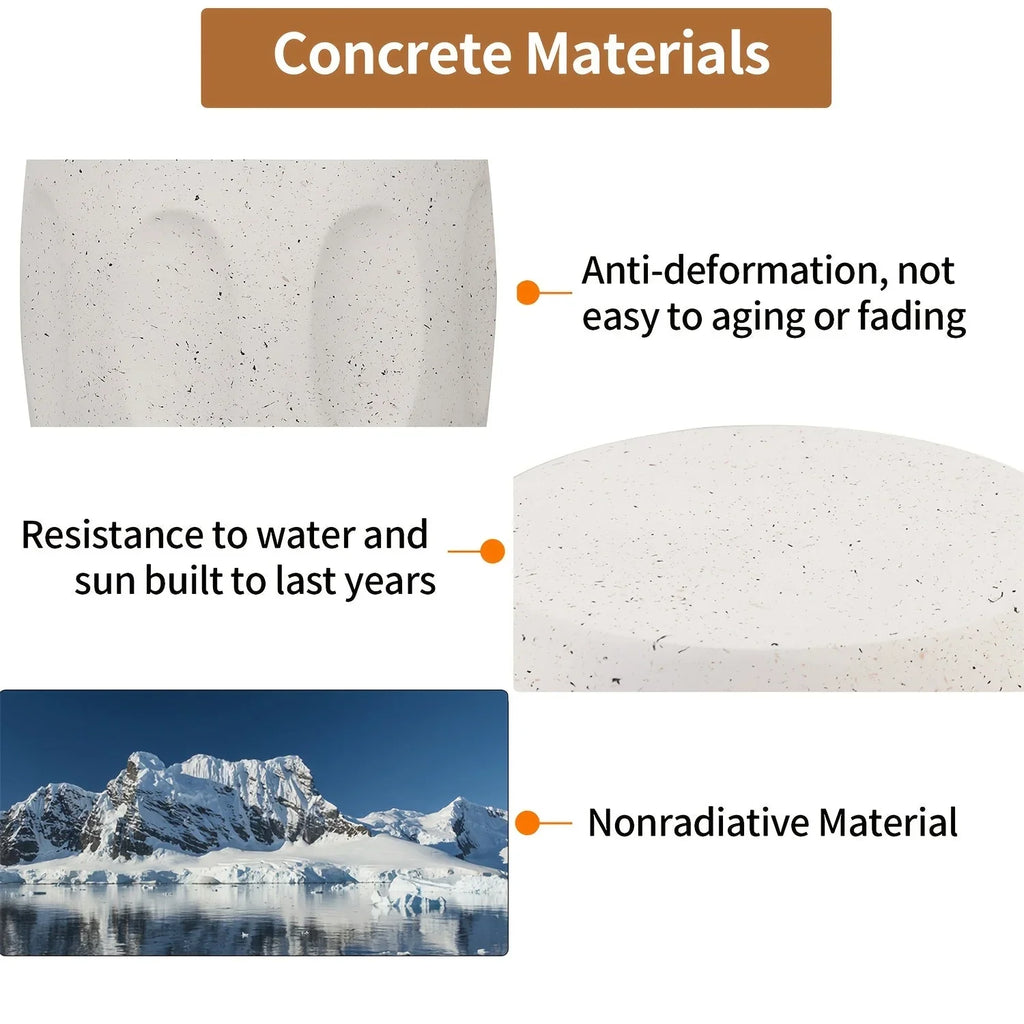 Concrete Materials

Anti-deformation, not easy to aging or fading

Resistance to water and sun built to last years

Nonradiative Material